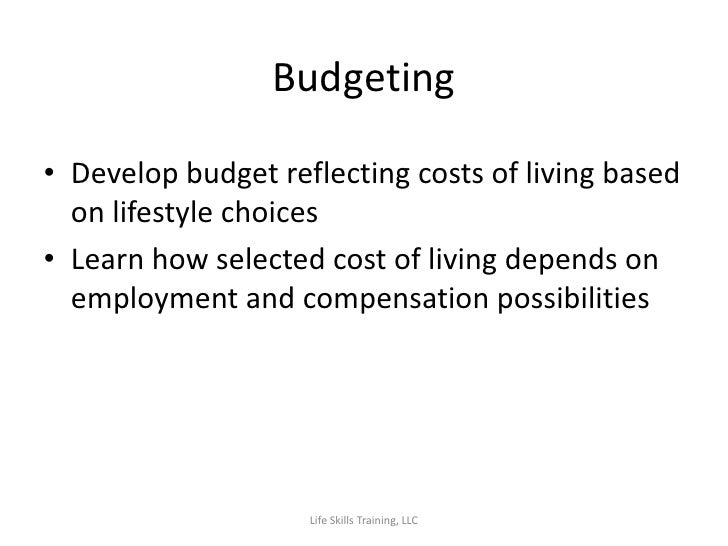 Budgeting

• Develop budget reflecting costs of living based on lifestyle choices
• Learn how selected cost of living depends on employment and compensation possibilities

Life Skills Training, LLC